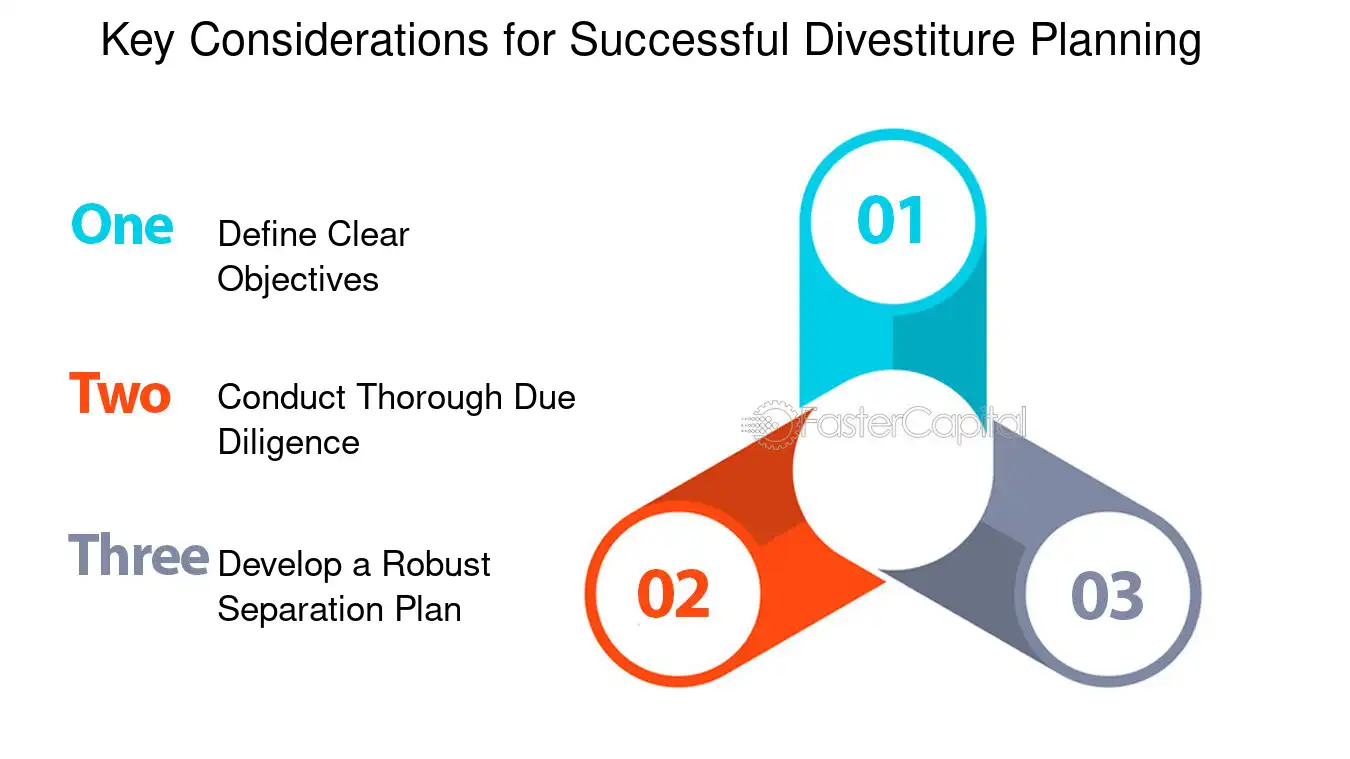 Key Considerations for Successful Divestiture Planning

One Define Clear Objectives

Two Conduct Thorough Due Diligence

Three Develop a Robust Separation Plan

01

02

03

FasterCapital